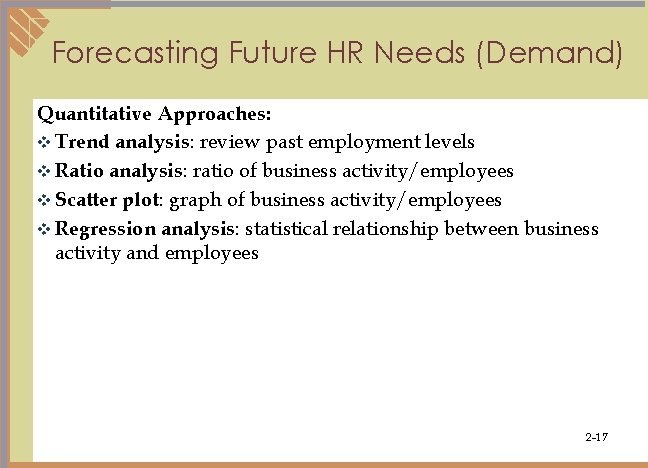 Forecasting Future HR Needs (Demand)

Quantitative Approaches:

❖ Trend analysis: review past employment levels

❖ Ratio analysis: ratio of business activity/employees

❖ Scatter plot: graph of business activity/employees

❖ Regression analysis: statistical relationship between business activity and employees

2-17